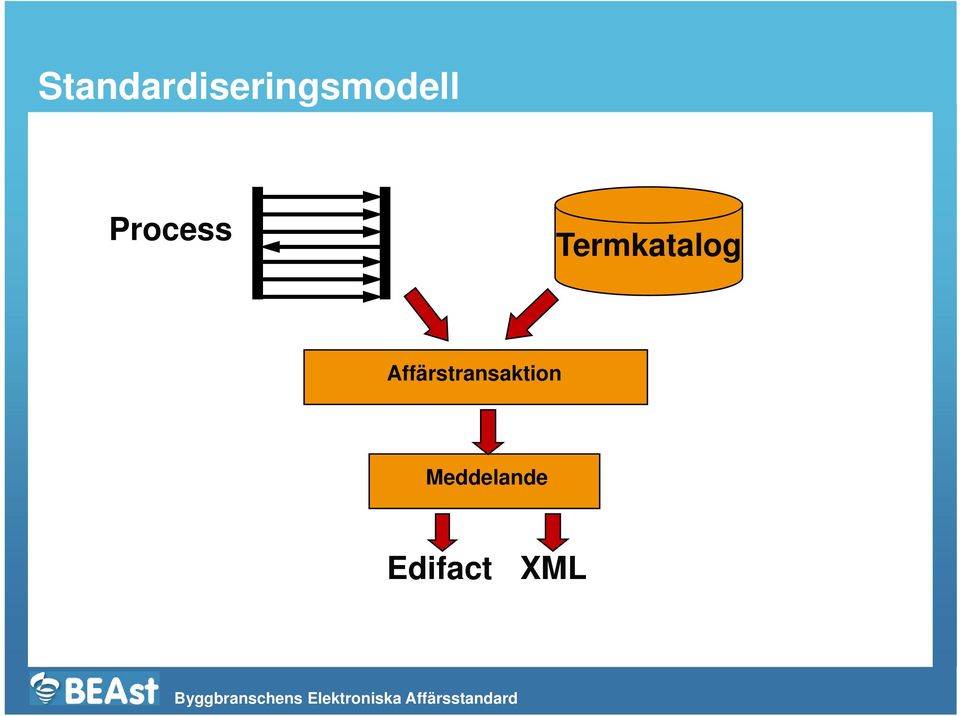 Standardiseringsmodell

Process

Termkatalog

Affärstransaktion

Meddelande

Edifact XML

BEAst

Byggbranschens Elektroniska Affärsstandard